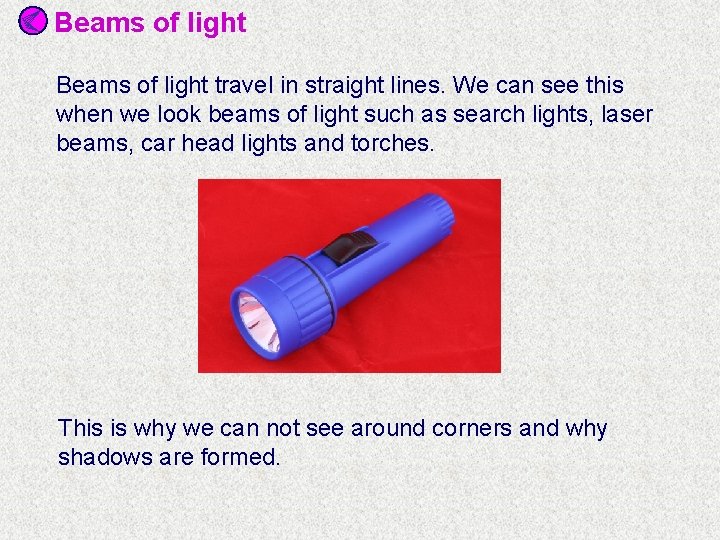 Beams of light

Beams of light travel in straight lines. We can see this when we look beams of light such as search lights, laser beams, car head lights and torches.

This is why we can not see around corners and why shadows are formed.